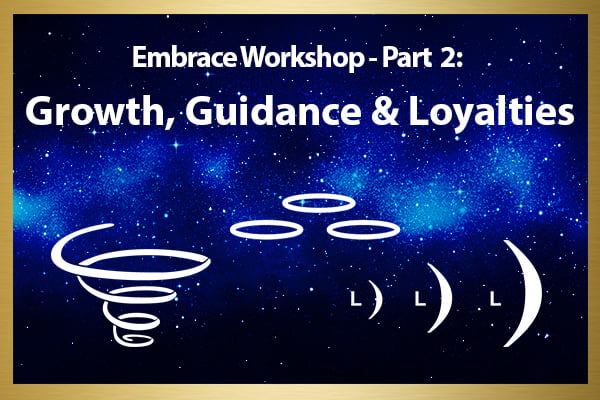 Embrace Workshop - Part 2:
Growth, Guidance & Loyalties

L L L